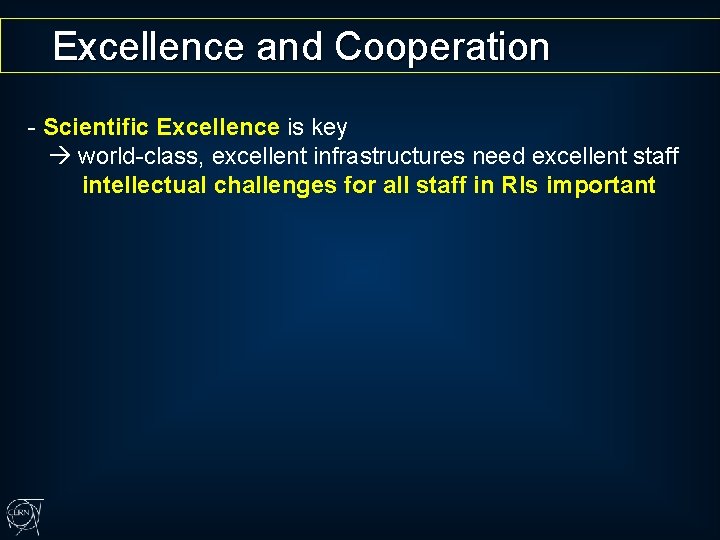 Excellence and Cooperation

- Scientific Excellence is key
→ world-class, excellent infrastructures need excellent staff
intellectual challenges for all staff in RIs important

CERN